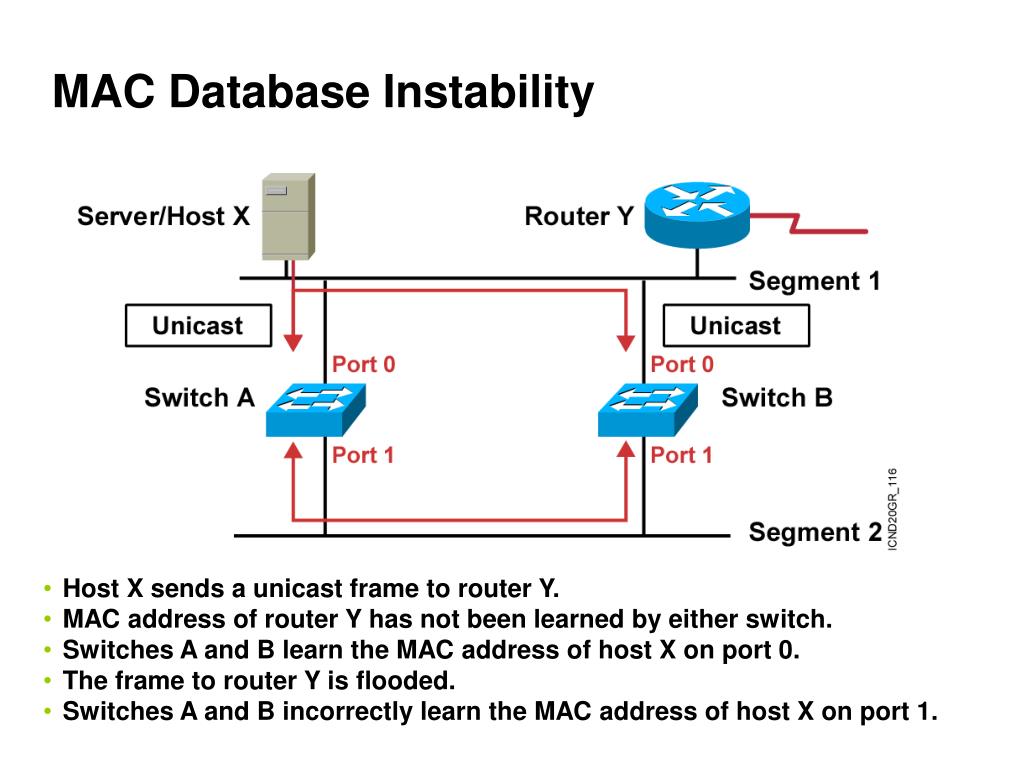 MAC Database Instability

Server/Host X

Router Y

Segment 1

Unicast

Unicast

Port 0

Port 0

Switch A

Switch B

Port 1

Port 1

Segment 2

ICND20GR_116

• Host X sends a unicast frame to router Y.
• MAC address of router Y has not been learned by either switch.
• Switches A and B learn the MAC address of host X on port 0.
• The frame to router Y is flooded.
• Switches A and B incorrectly learn the MAC address of host X on port 1.